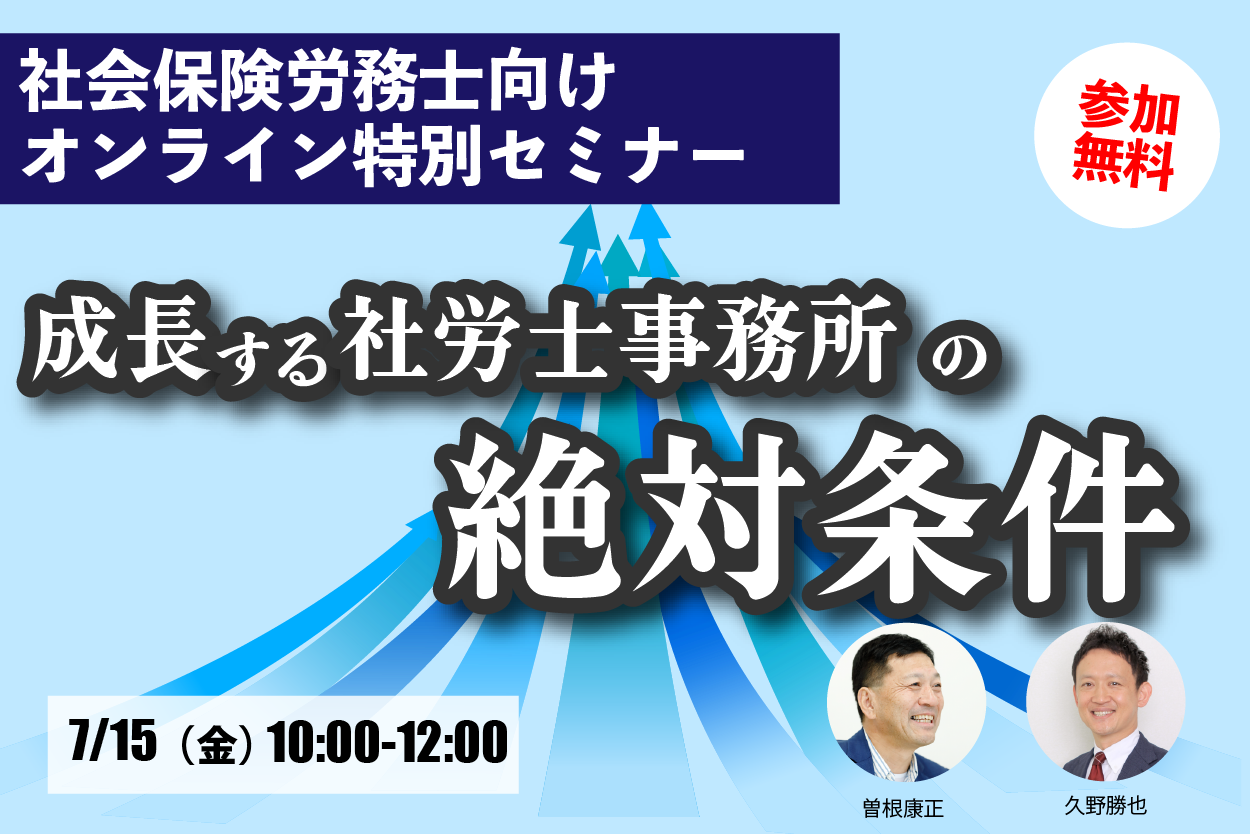 社会保険労務士向け
オンライン特別セミナー

参加無料

成長する社労士事務所の

絶対条件

7/15（金）10:00-12:00

曽根康正

久野勝也